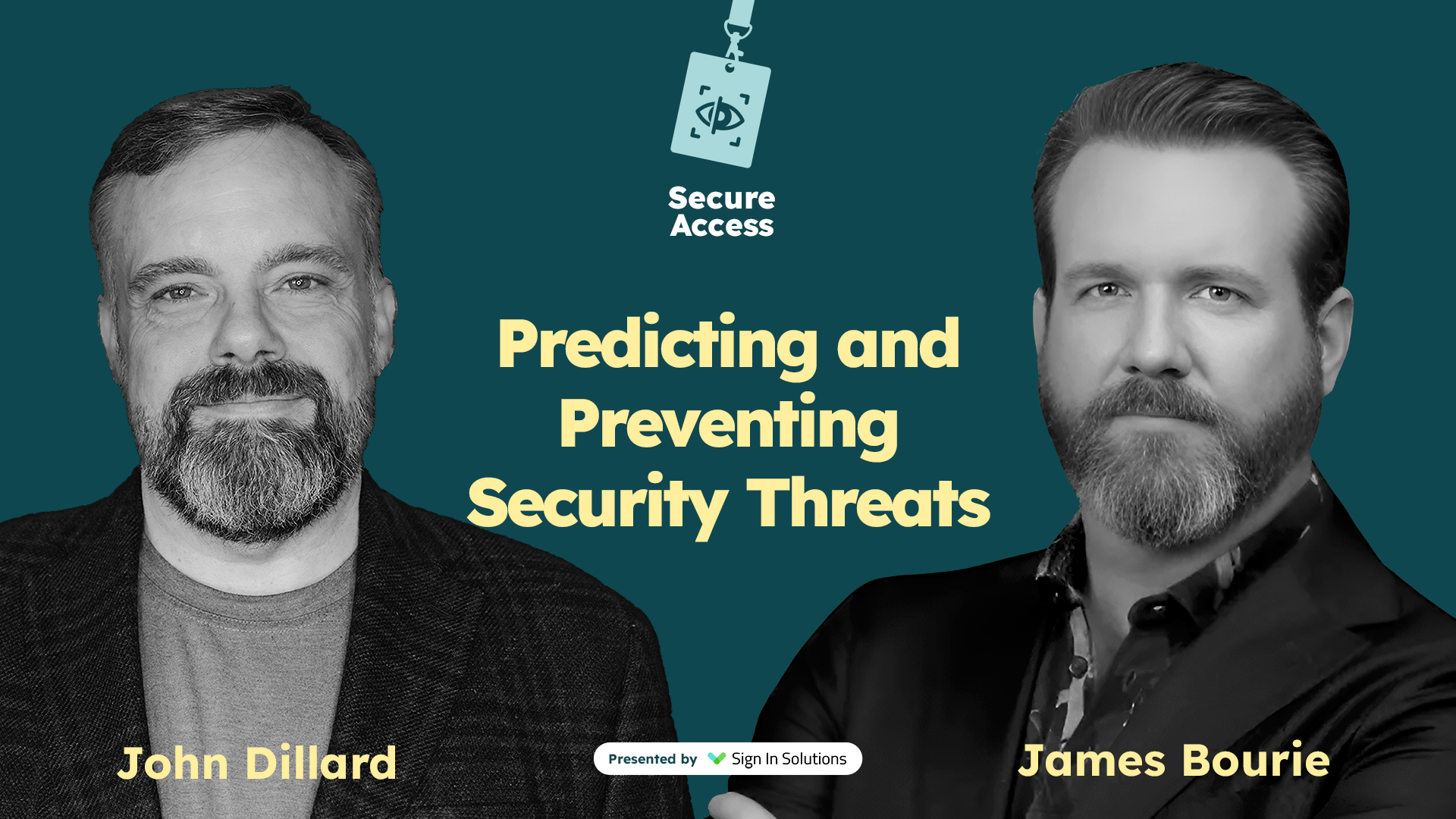 Secure Access

Predicting and Preventing Security Threats

John Dillard

Presented by Sign In Solutions

James Bourie